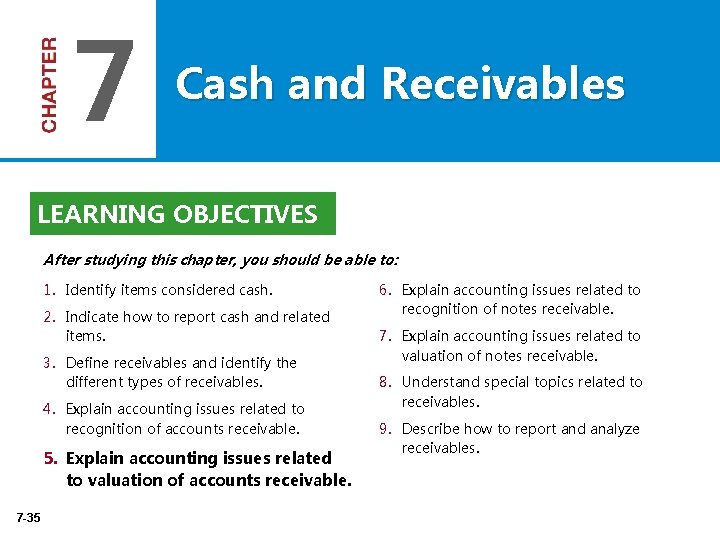 CHAPTER 7

Cash and Receivables

LEARNING OBJECTIVES

After studying this chapter, you should be able to:

1. Identify items considered cash.

2. Indicate how to report cash and related items.

3. Define receivables and identify the different types of receivables.

4. Explain accounting issues related to recognition of accounts receivable.

5. Explain accounting issues related to valuation of accounts receivable.

6. Explain accounting issues related to recognition of notes receivable.

7. Explain accounting issues related to valuation of notes receivable.

8. Understand special topics related to receivables.

9. Describe how to report and analyze receivables.

7-35